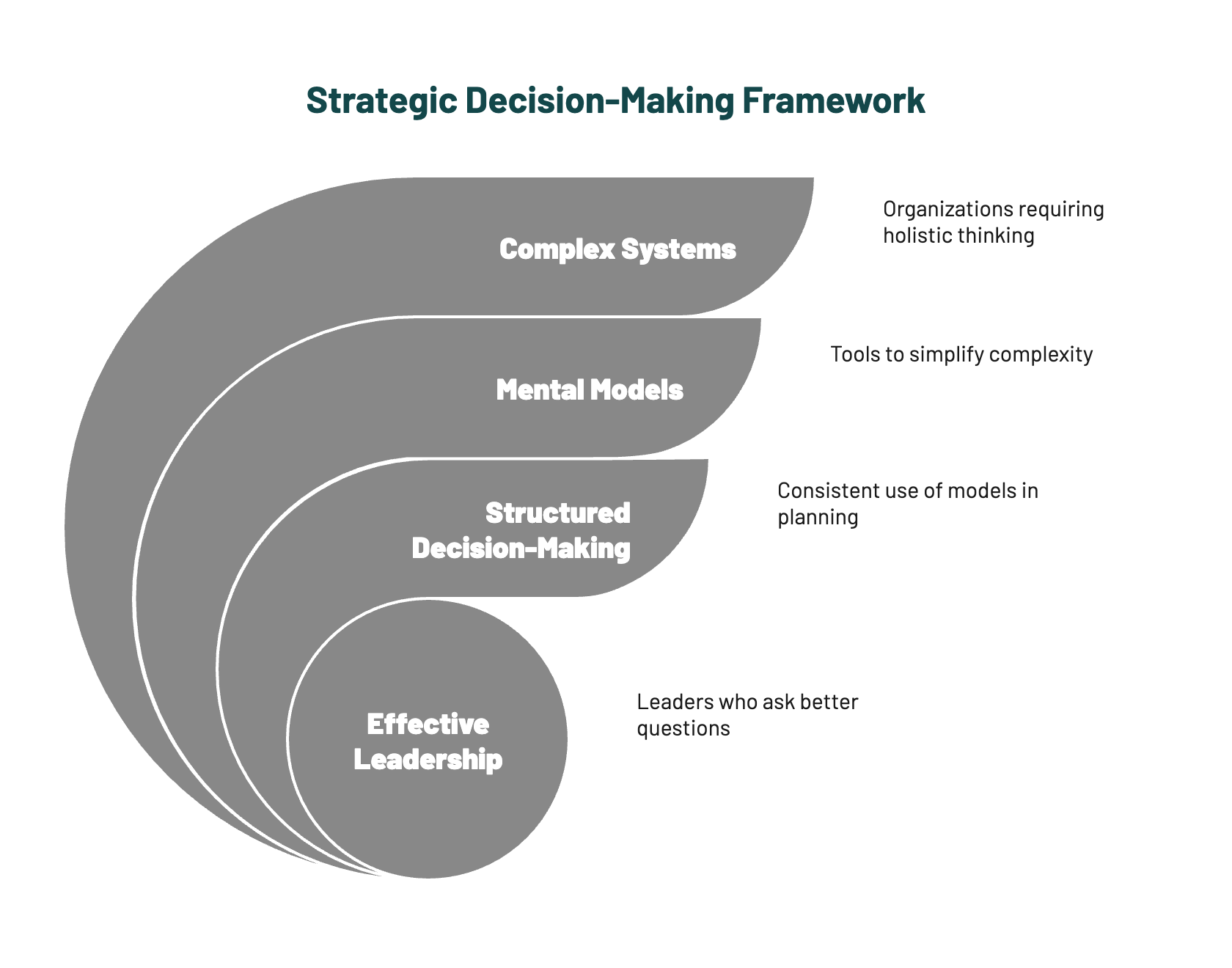 Strategic Decision-Making Framework

Complex Systems

Organizations requiring holistic thinking

Mental Models

Tools to simplify complexity

Structured Decision-Making

Consistent use of models in planning

Effective Leadership

Leaders who ask better questions